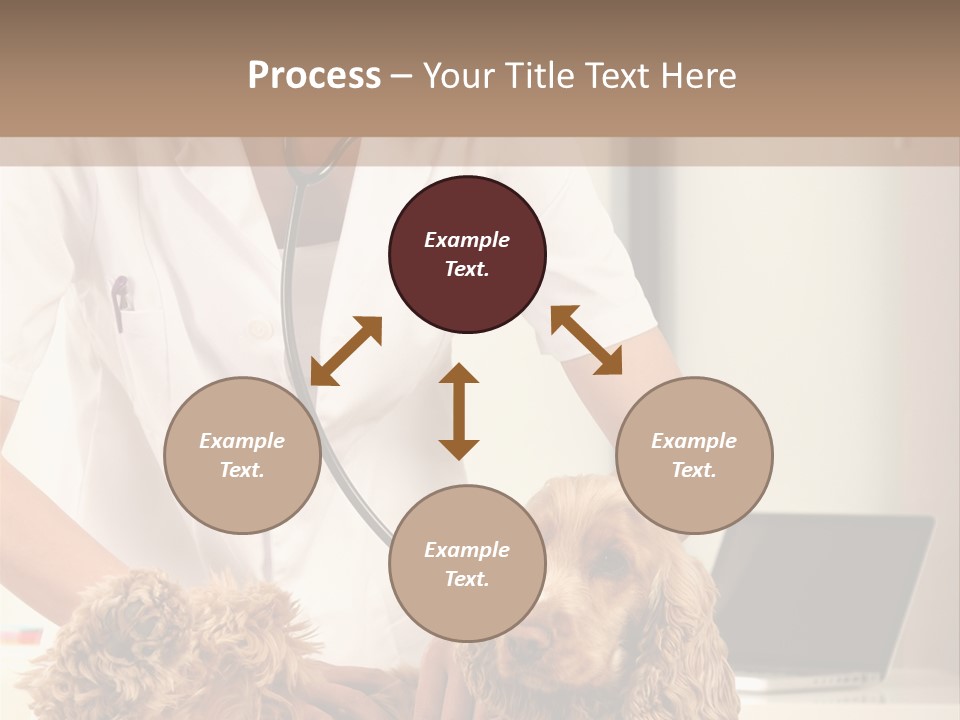 Process – Your Title Text Here

Example Text.

Example Text.

Example Text.

Example Text.